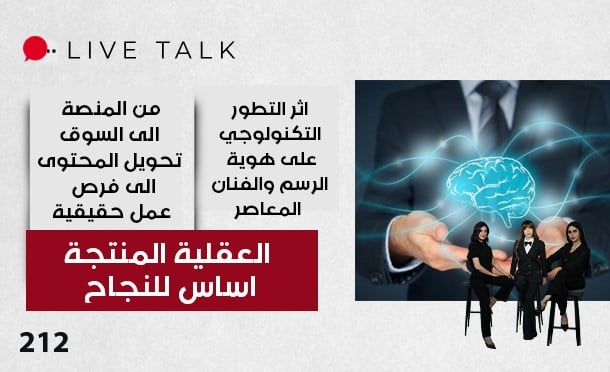 LIVE TALK

اثر التطور التكنولوجي على هوية الرسم والفنان المعاصر

من المنصة الى السوق تحويل المحتوى الى فرص عمل حقيقية

العقلية المنتجة اساس للنجاح

212